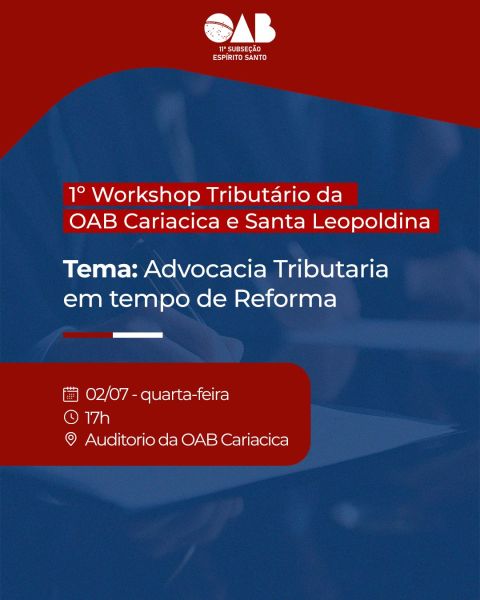 OAB
11ª SUBSEÇÃO
ESPÍRITO SANTO

1º Workshop Tributário da OAB Cariacica e Santa Leopoldina

Tema: Advocacia Tributaria em tempo de Reforma

02/07 - quarta-feira
17h
Auditorio da OAB Cariacica